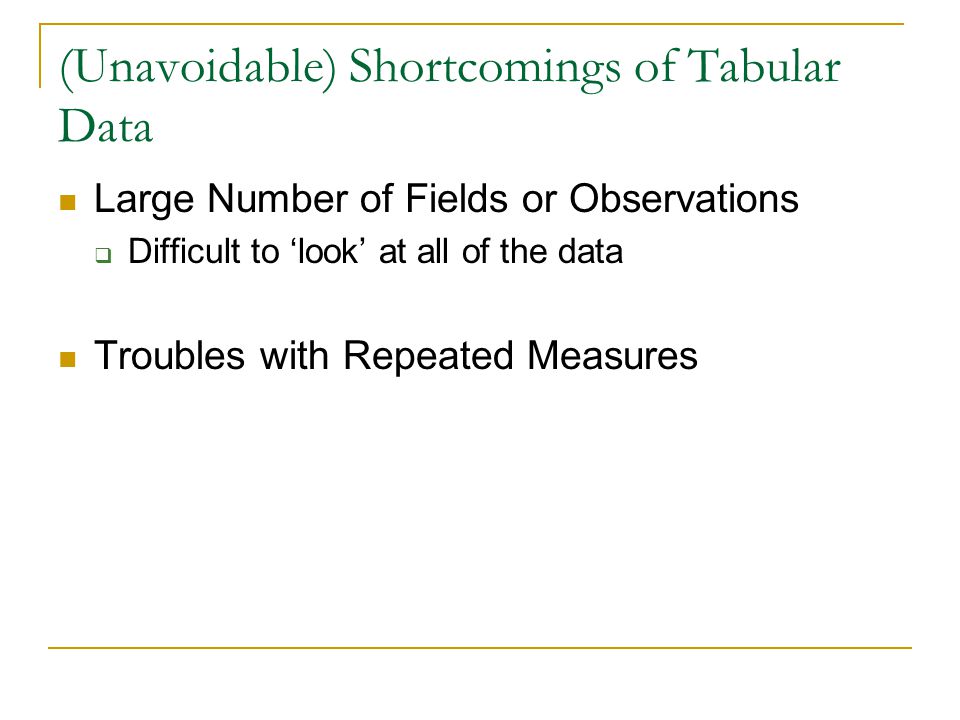 (Unavoidable) Shortcomings of Tabular Data

Large Number of Fields or Observations

Difficult to ‘look’ at all of the data

Troubles with Repeated Measures